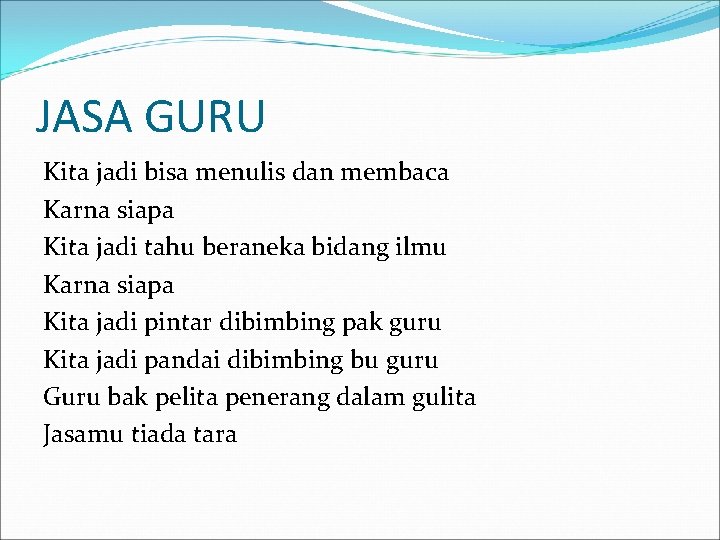 JASA GURU

Kita jadi bisa menulis dan membaca
Karna siapa
Kita jadi tahu beraneka bidang ilmu
Karna siapa
Kita jadi pintar dibimbing pak guru
Kita jadi pandai dibimbing bu guru
Guru bak pelita penerang dalam gulita
Jasamu tiada tara